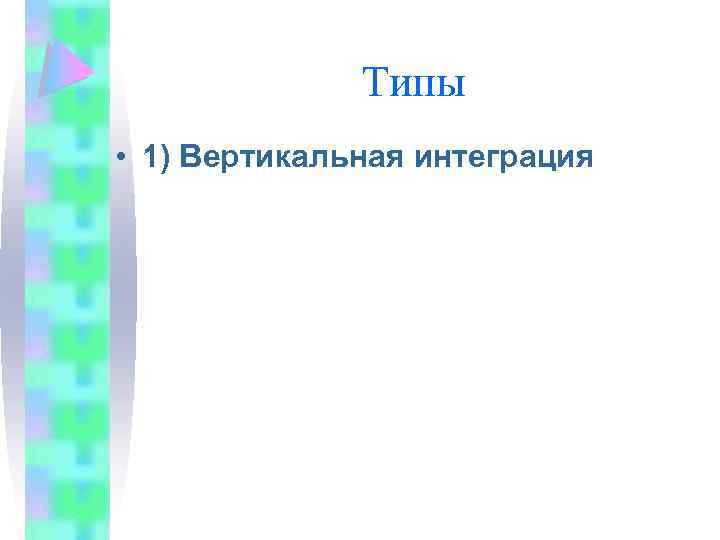 Типы

• 1) Вертикальная интеграция